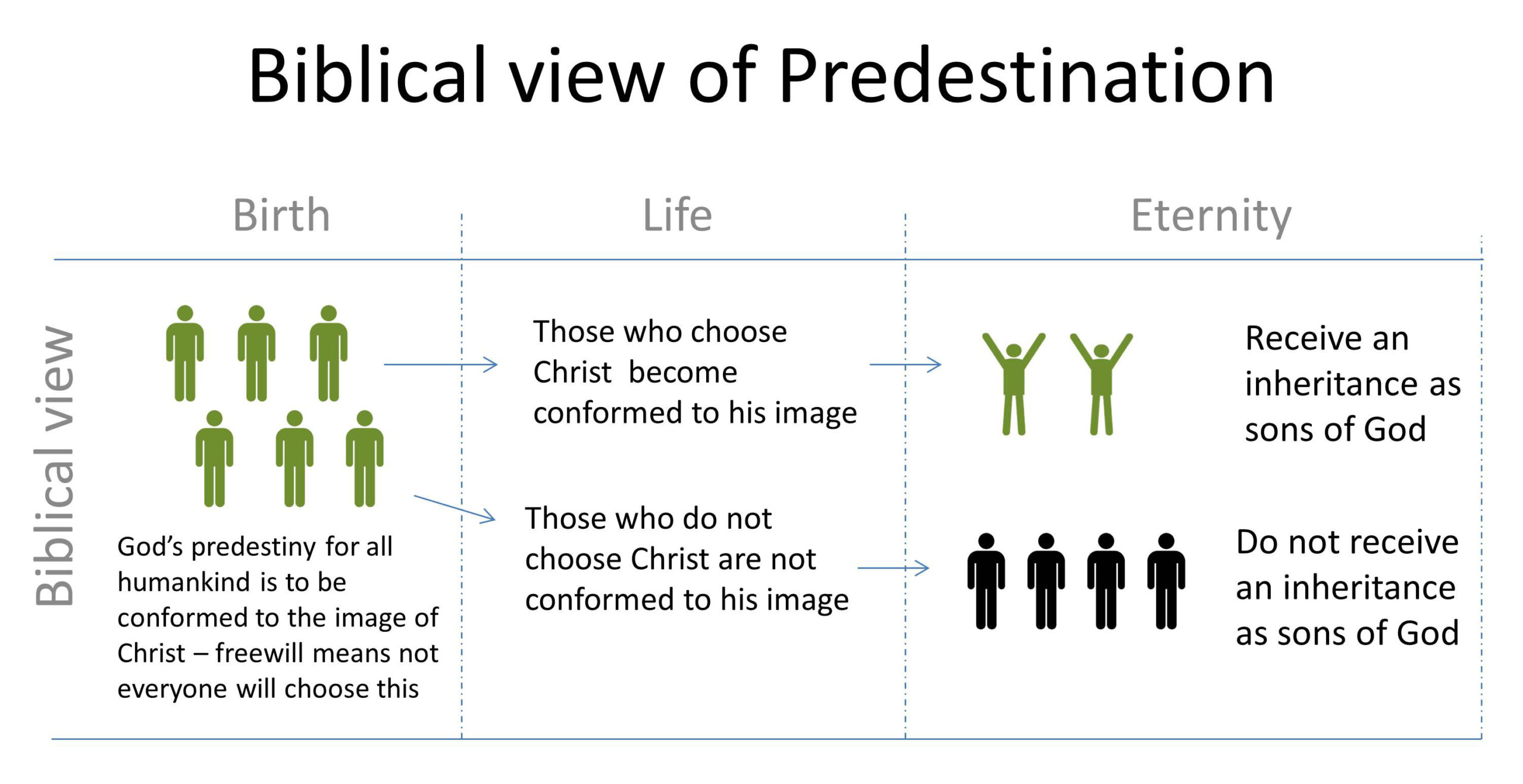 Biblical view of Predestination

Birth

Life

Eternity

Biblical view

God's predestiny for all humankind is to be conformed to the image of Christ – freewill means not everyone will choose this

Those who choose Christ become conformed to his image

Those who do not choose Christ are not conformed to his image

Receive an inheritance as sons of God

Do not receive an inheritance as sons of God